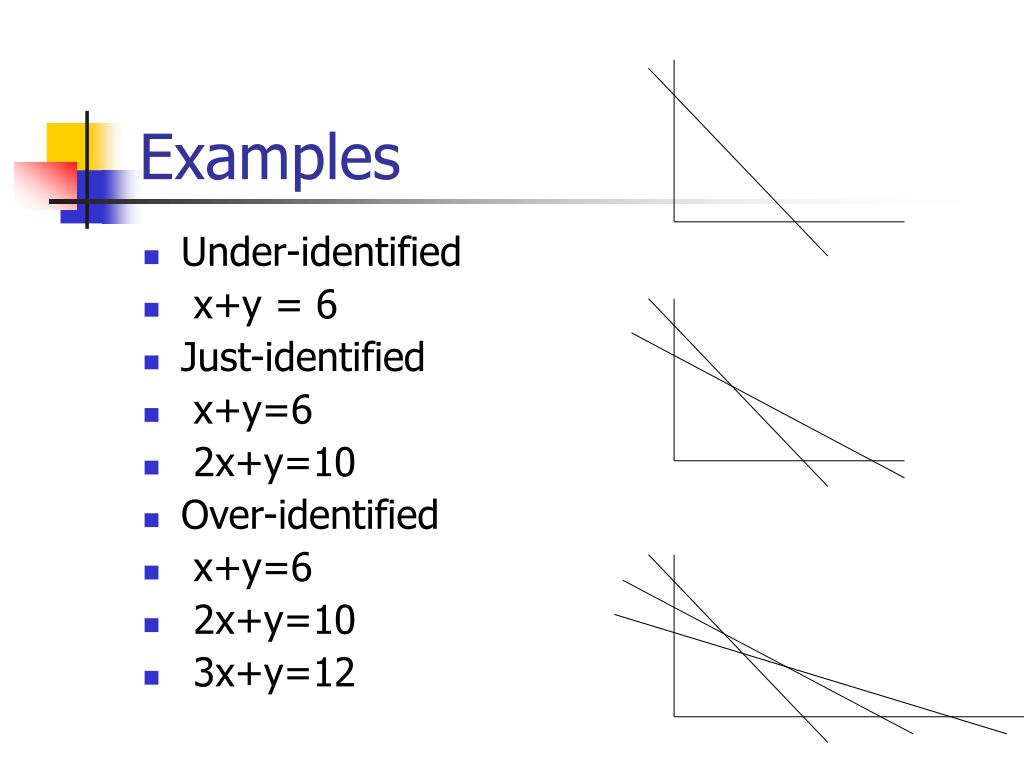 Examples

- Under-identified
- $x+y = 6$
- Just-identified
- $x+y=6$
- $2x+y=10$
- Over-identified
- $x+y=6$
- $2x+y=10$
- $3x+y=12$